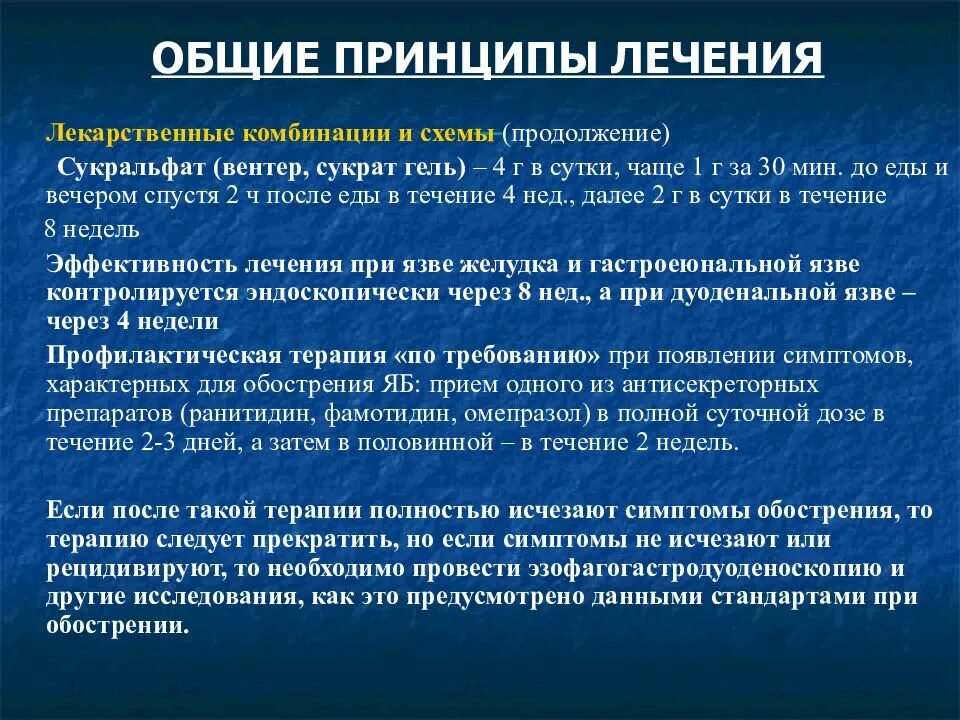 ОБЩИЕ ПРИНЦИПЫ ЛЕЧЕНИЯ

Лекарственные комбинации и схемы (продолжение)

Сукральфат (вентер, сукрат гель) – 4 г в сутки, чаще 1 г за 30 мин. до еды и вечером спустя 2 ч после еды в течение 4 нед., далее 2 г в сутки в течение 8 недель

Эффективность лечения при язве желудка и гастроеюнальной язве контролируется эндоскопически через 8 нед., а при дуоденальной язве – через 4 недели

Профилактическая терапия «по требованию» при появлении симптомов, характерных для обострения ЯБ: прием одного из антисекреторных препаратов (ранитидин, фамотидин, омепразол) в полной суточной дозе в течение 2-3 дней, а затем в половинной – в течение 2 недель.

Если после такой терапии полностью исчезают симптомы обострения, то терапию следует прекратить, но если симптомы не исчезают или рецидивируют, то необходимо провести эзофагогастродуоденоскопию и другие исследования, как это предусмотрено данными стандартами при обострении.